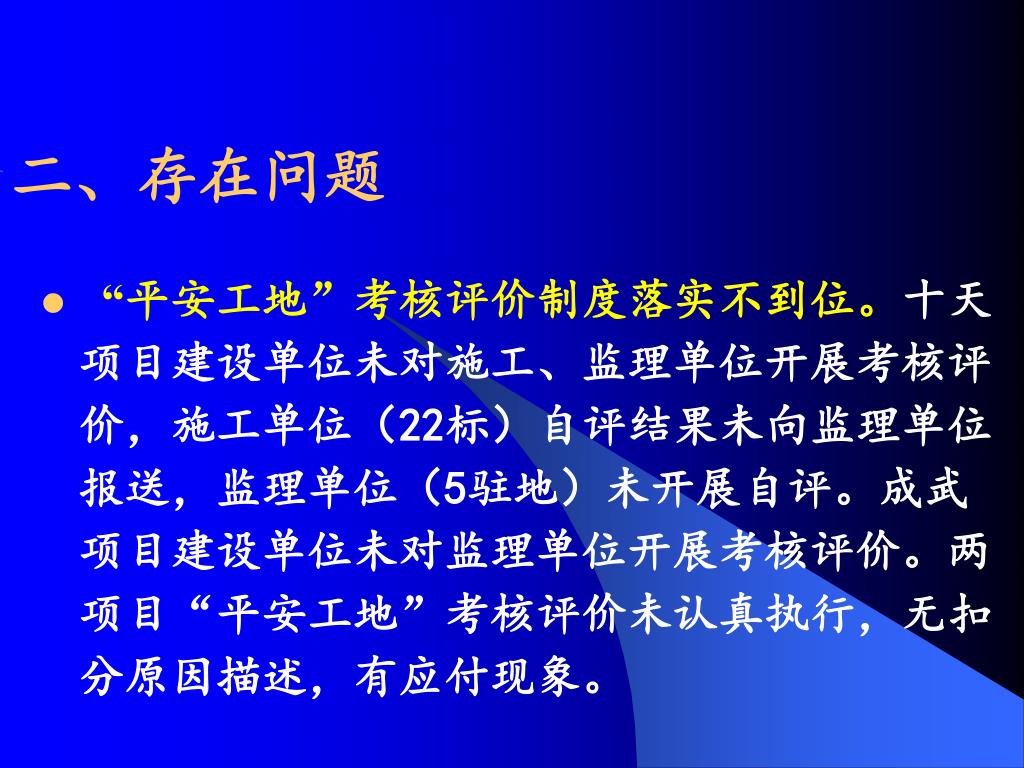 二、存在问题

● “平安工地”考核评价制度落实不到位。十天项目建设单位未对施工、监理单位开展考核评价，施工单位（22标）自评结果未向监理单位报送，监理单位（5驻地）未开展自评。成武项目建设单位未对监理单位开展考核评价。两项目“平安工地”考核评价未认真执行，无扣分原因描述，有应付现象。